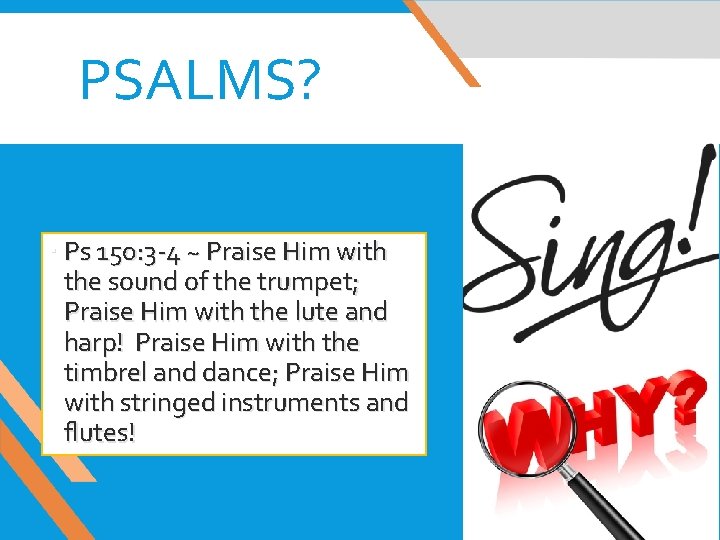 PSALMS?

Ps 150:3-4 ~ Praise Him with the sound of the trumpet; Praise Him with the lute and harp! Praise Him with the timbrel and dance; Praise Him with stringed instruments and flutes!

Sing!

WHY?